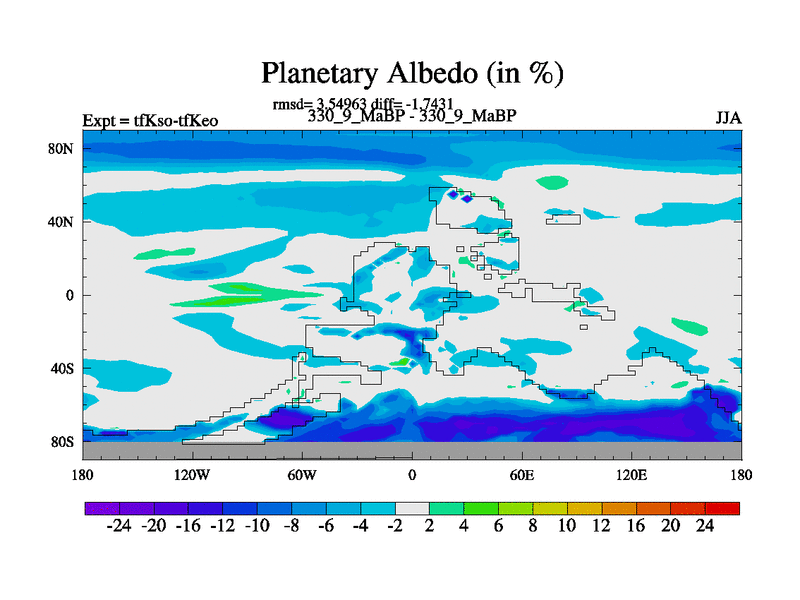 Planetary Albedo (in %)

rmsd= 3.54963 diff= -1.7431

Expt = tfKso-tfKeo

330_9_MaBP - 330_9_MaBP

JJA

80N
40N
0
40S
80S

180 120W 60W 0 60E 120E 180

-24 -20 -16 -12 -10 -8 -6 -4 -2 2 4 6 8 10 12 16 20 24